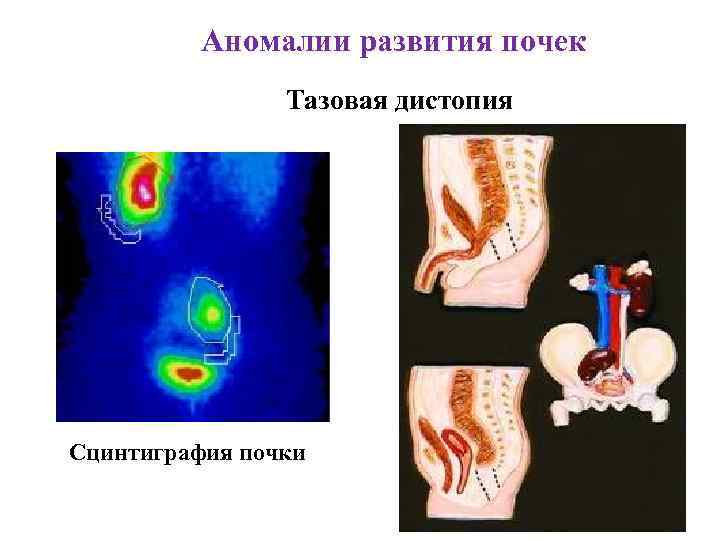 Аномалии развития почек

Тазовая дистопия

Сцинтиграфия почки